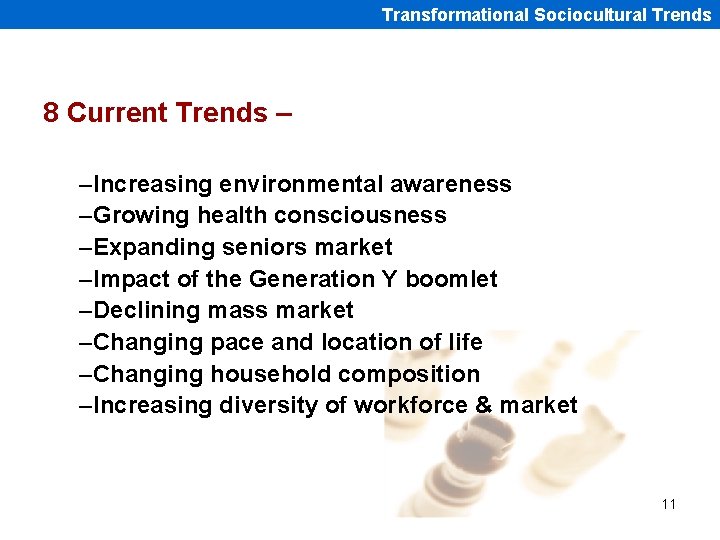 Transformational Sociocultural Trends

8 Current Trends –

–Increasing environmental awareness
–Growing health consciousness
–Expanding seniors market
–Impact of the Generation Y boomlet
–Declining mass market
–Changing pace and location of life
–Changing household composition
–Increasing diversity of workforce & market

11